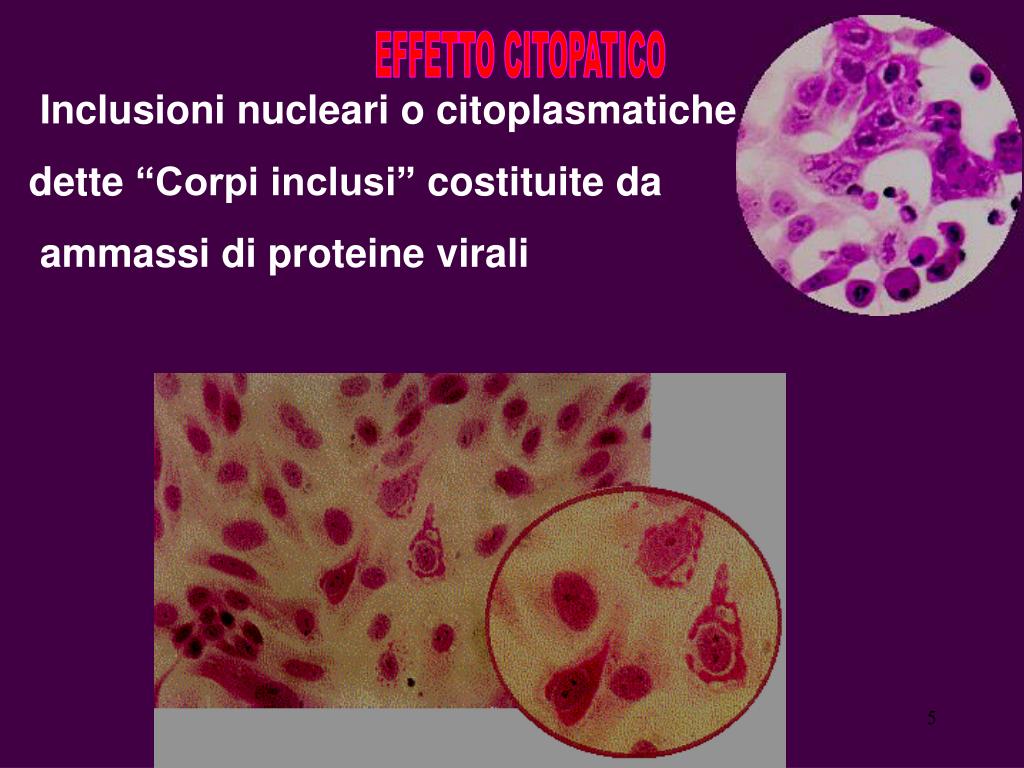 EFFETTO CITOPATICO

Inclusioni nucleari o citoplasmatiche dette “Corpi inclusi” costituite da ammassi di proteine virali

5